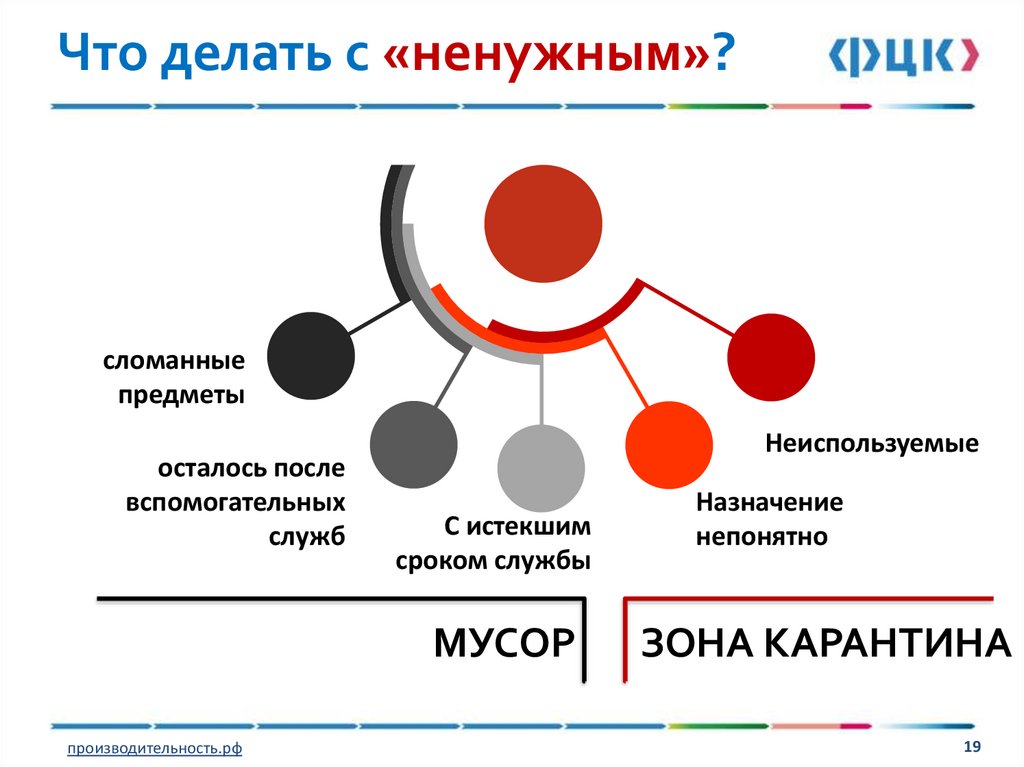 Что делать с «ненужным»?

ФЦК

сломанные предметы

осталось после вспомогательных служб

С истекшим сроком службы

Назначение непонятно

Неиспользуемые

МУСОР

ЗОНА КАРАНТИНА

производительность.рф

19